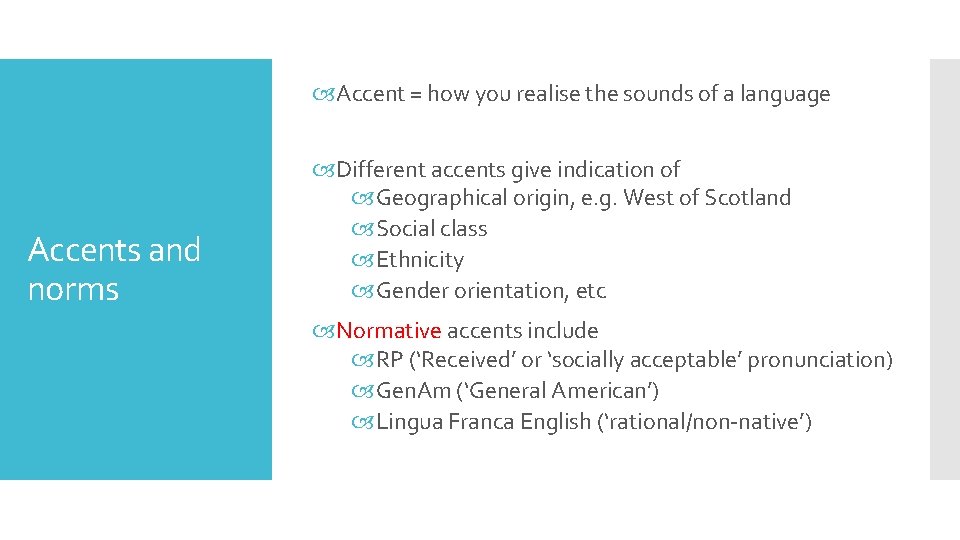 Accents and norms

Accent = how you realise the sounds of a language

Different accents give indication of
Geographical origin, e.g. West of Scotland
Social class
Ethnicity
Gender orientation, etc

Normative accents include
RP ('Received' or 'socially acceptable' pronunciation)
GenAm ('General American')
Lingua Franca English ('rational/non-native')